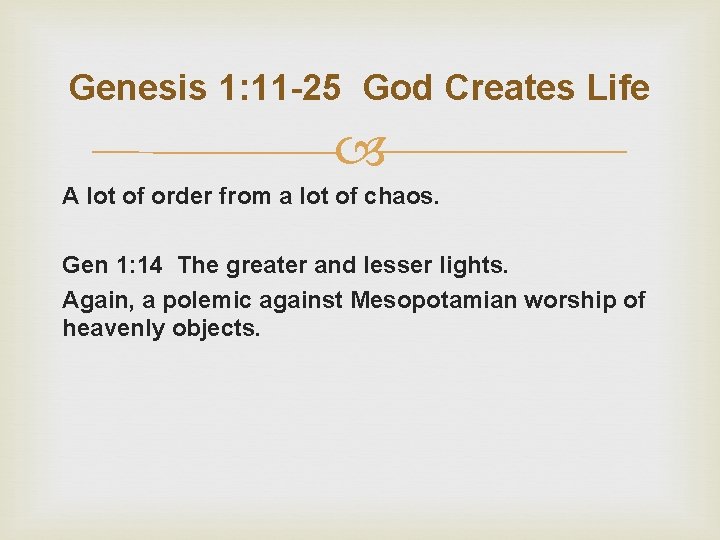 Genesis 1:11-25  God Creates Life

A lot of order from a lot of chaos.

Gen 1:14  The greater and lesser lights.

Again, a polemic against Mesopotamian worship of heavenly objects.